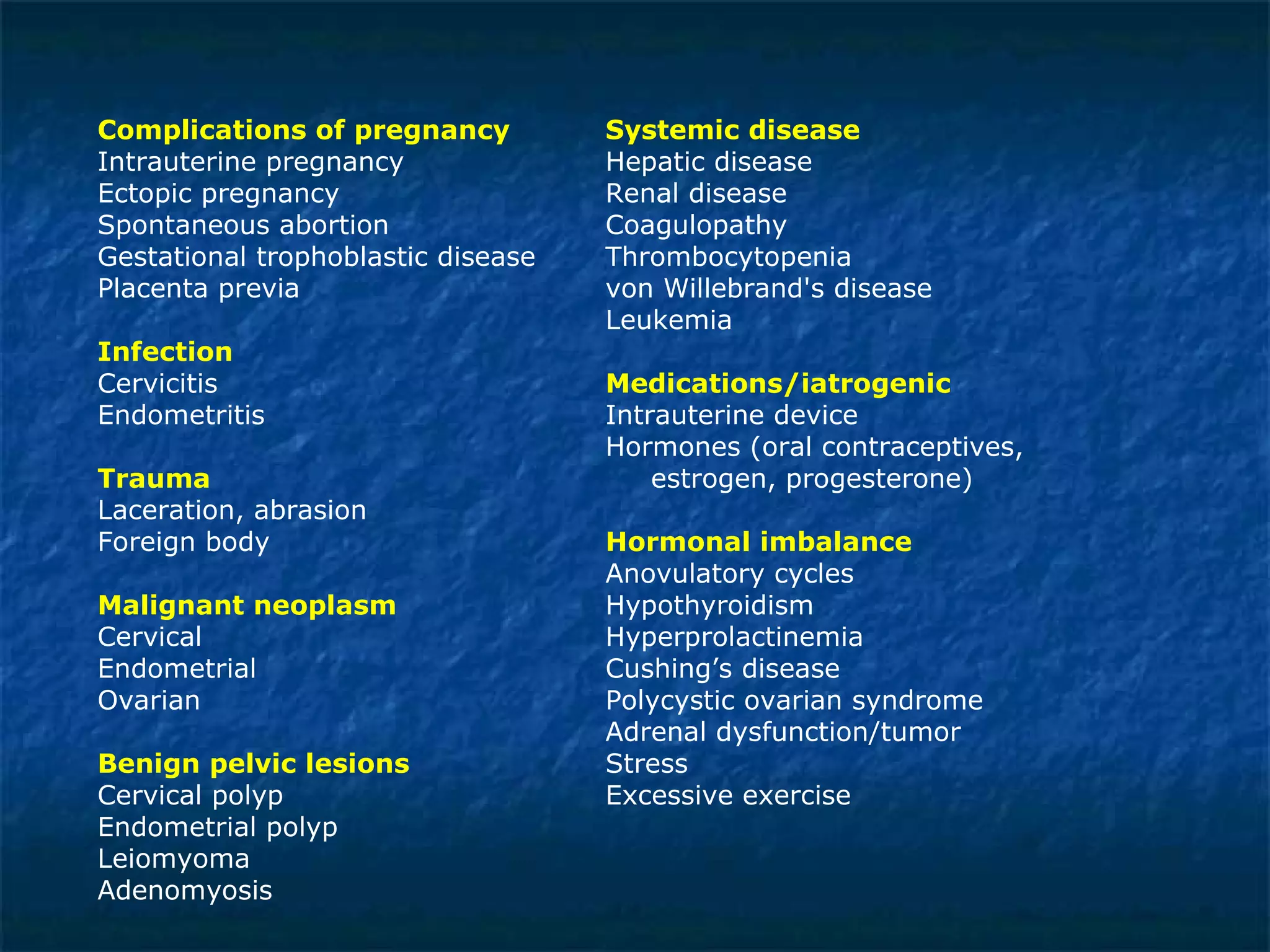 Complications of pregnancy
Intrauterine pregnancy
Ectopic pregnancy
Spontaneous abortion
Gestational trophoblastic disease
Placenta previa

Infection
Cervicitis
Endometritis

Trauma
Laceration, abrasion
Foreign body

Malignant neoplasm
Cervical
Endometrial
Ovarian

Benign pelvic lesions
Cervical polyp
Endometrial polyp
Leiomyoma
Adenomyosis

Systemic disease
Hepatic disease
Renal disease
Coagulopathy
Thrombocytopenia
von Willebrand's disease
Leukemia

Medications/iatrogenic
Intrauterine device
Hormones (oral contraceptives, estrogen, progesterone)

Hormonal imbalance
Anovulatory cycles
Hypothyroidism
Hyperprolactinemia
Cushing’s disease
Polycystic ovarian syndrome
Adrenal dysfunction/tumor
Stress
Excessive exercise